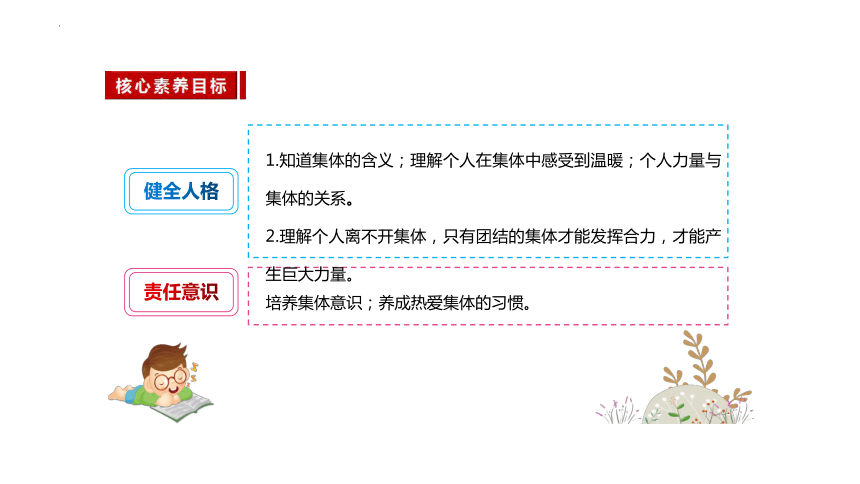 核心素养目标

健全人格

1.知道集体的含义；理解个人在集体中感受到温暖；个人力量与集体的关系。

2.理解个人离不开集体，只有团结的集体才能发挥合力，才能产生巨大力量。

责任意识

培养集体意识；养成热爱集体的习惯。